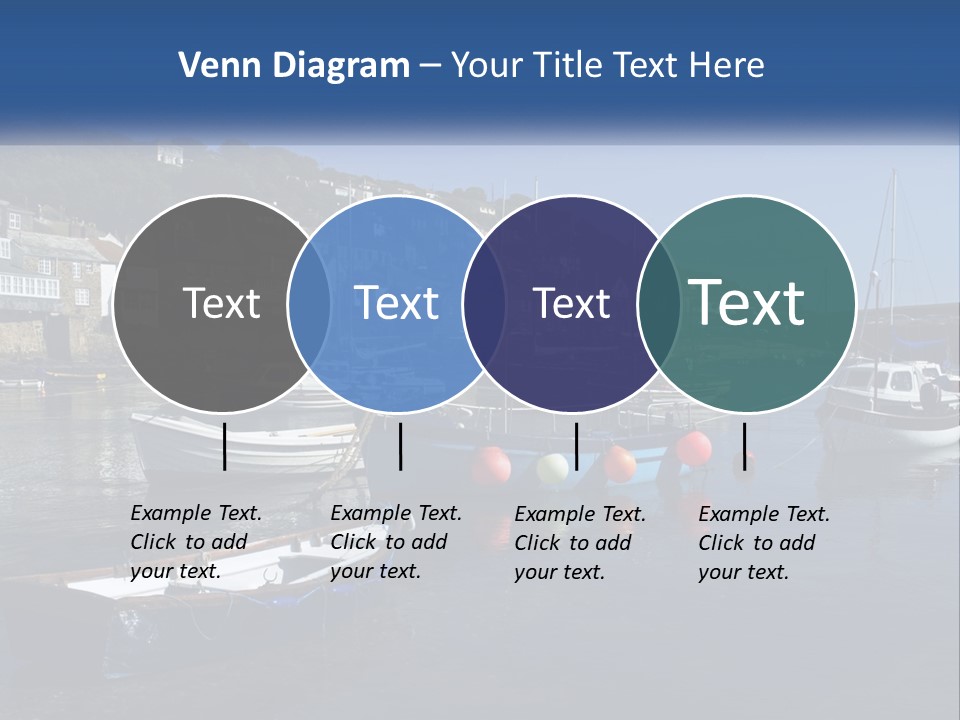 Venn Diagram – Your Title Text Here

Text

Text

Text

Text

Example Text. Click to add your text.

Example Text. Click to add your text.

Example Text. Click to add your text.

Example Text. Click to add your text.